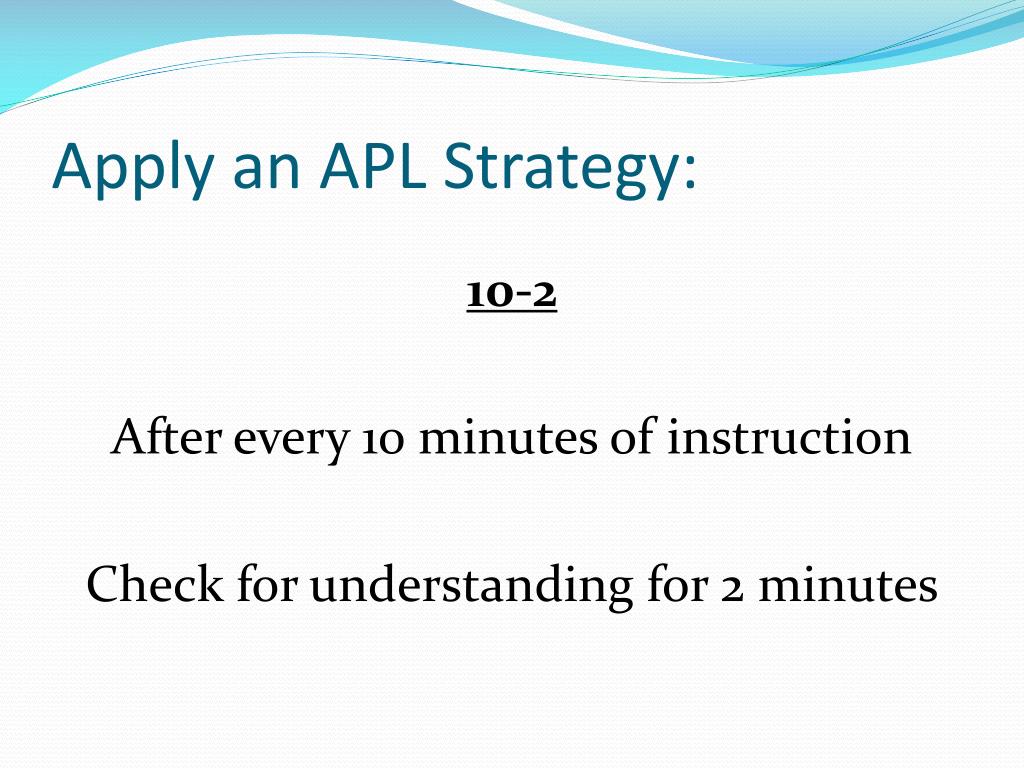 Apply an APL Strategy:

10-2

After every 10 minutes of instruction

Check for understanding for 2 minutes